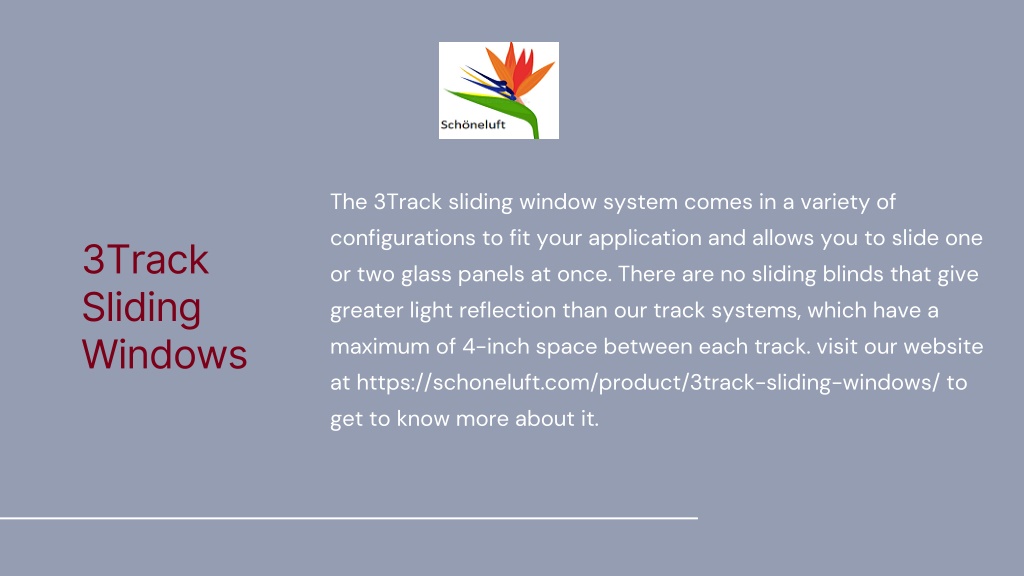 Schöneluft

3Track Sliding Windows

The 3Track sliding window system comes in a variety of configurations to fit your application and allows you to slide one or two glass panels at once. There are no sliding blinds that give greater light reflection than our track systems, which have a maximum of 4-inch space between each track. visit our website at https://schoneluft.com/product/3track-sliding-windows/ to get to know more about it.